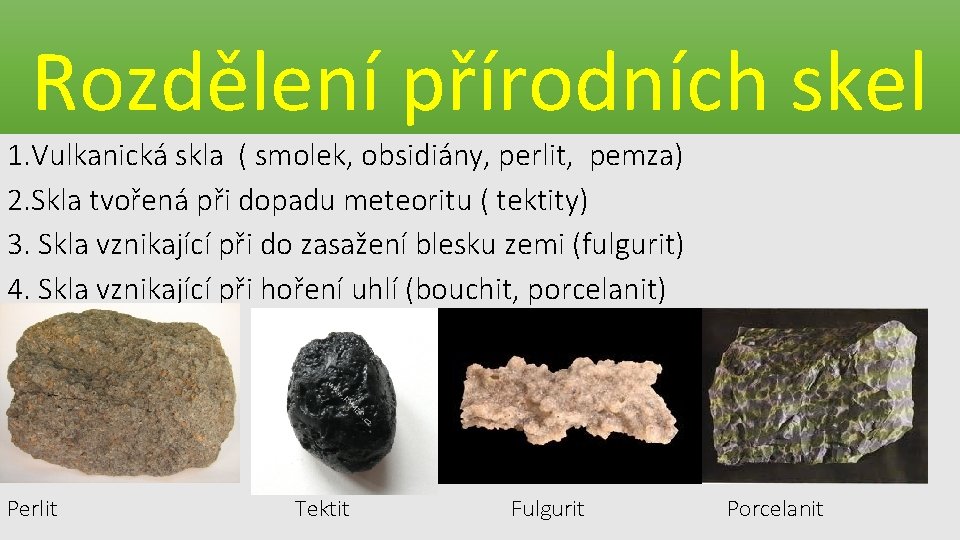 Rozdělení přírodních skel

1.Vulkanická skla ( smolek, obsidiány, perlit, pemza)
2.Skla tvořená při dopadu meteoritu ( tektity)
3. Skla vznikající při do zasažení blesku zemi (fulgurit)
4. Skla vznikající při hoření uhlí (bouchit, porcelanit)

Perlit

Tektit

Fulgurit

Porcelanit